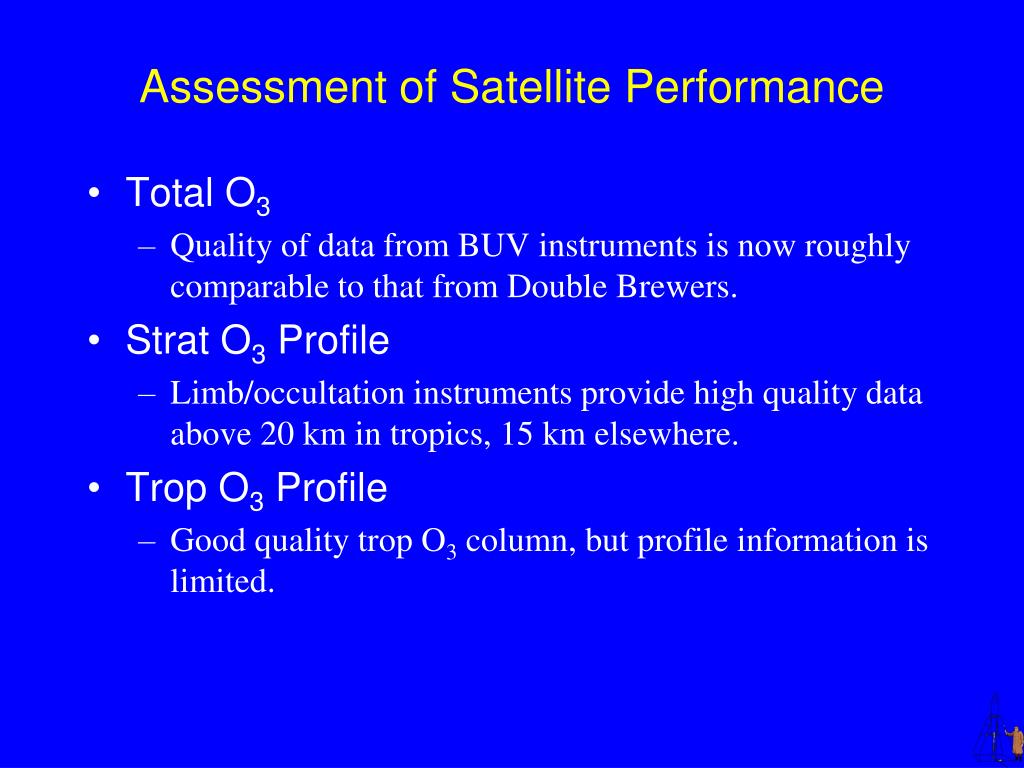 Assessment of Satellite Performance

• Total $O_3$
– Quality of data from BUV instruments is now roughly comparable to that from Double Brewers.

• Strat $O_3$ Profile
– Limb/occultation instruments provide high quality data above 20 km in tropics, 15 km elsewhere.

• Trop $O_3$ Profile
– Good quality trop $O_3$ column, but profile information is limited.